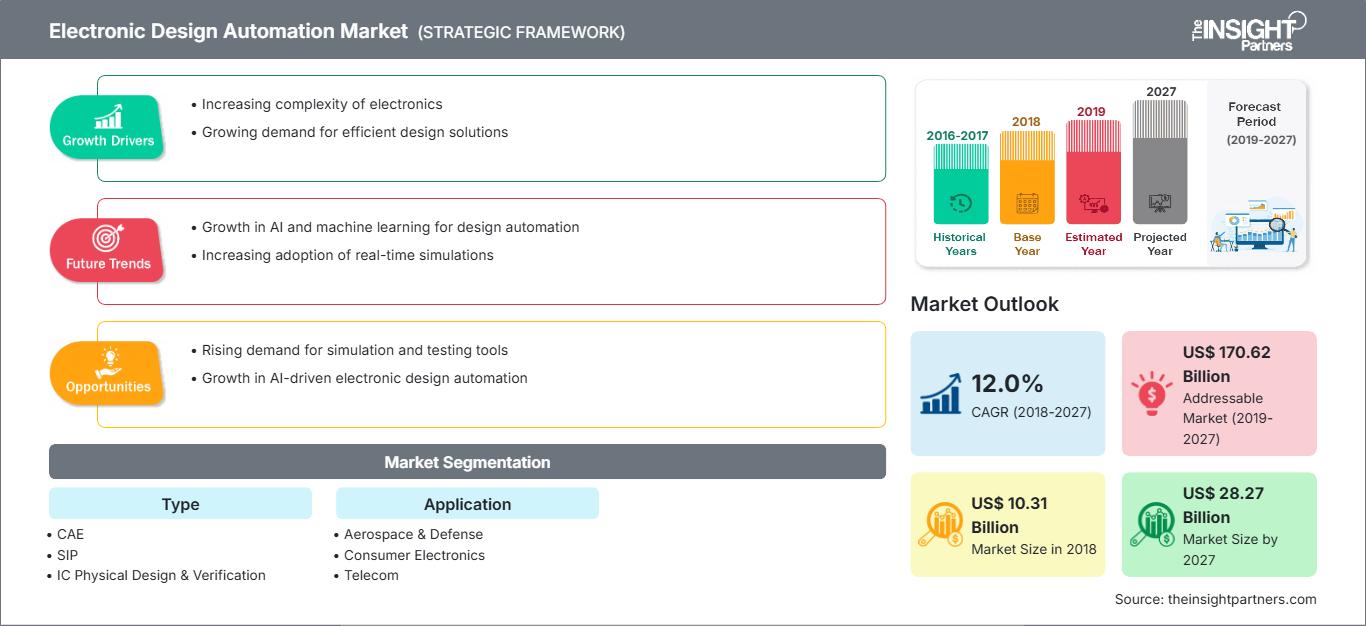 Electronic Design Automation Market (STRATEGIC FRAMEWORK)

The INSIGHT Partners

Growth Drivers
• Increasing complexity of electronics
• Growing demand for efficient design solutions

Future Trends
• Growth in AI and machine learning for design automation
• Increasing adoption of real-time simulations

Opportunities
• Rising demand for simulation and testing tools
• Growth in AI-driven electronic design automation

Market Segmentation

Type
• CAE
• SIP
• IC Physical Design & Verification

Application
• Aerospace & Defense
• Consumer Electronics
• Telecom

2016-2017 Historical Years
2018 Base Year
2019 Estimated Year
2027 Projected Year
Forecast Period (2019-2027)

Market Outlook

12.0%
CAGR (2018-2027)

US$ 170.62 Billion
Addressable Market (2019-2027)

US$ 10.31 Billion
Market Size in 2018

US$ 28.27 Billion
Market Size by 2027

Source: theinsightpartners.com